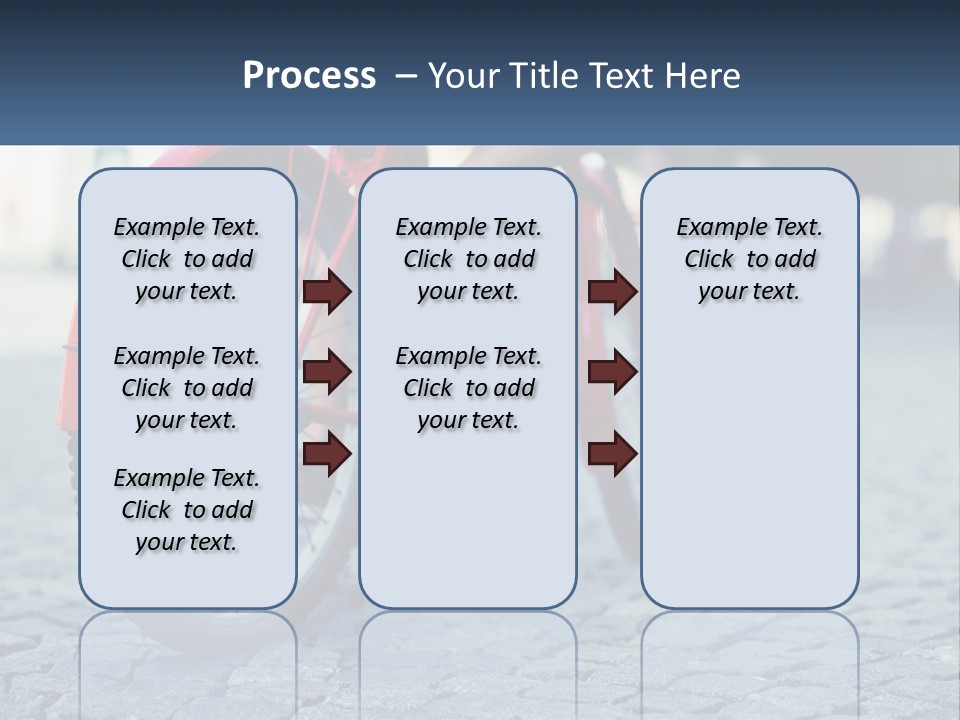 Process – Your Title Text Here

Example Text. Click to add your text.

Example Text. Click to add your text.

Example Text. Click to add your text.

Example Text. Click to add your text.

Example Text. Click to add your text.

Example Text. Click to add your text.